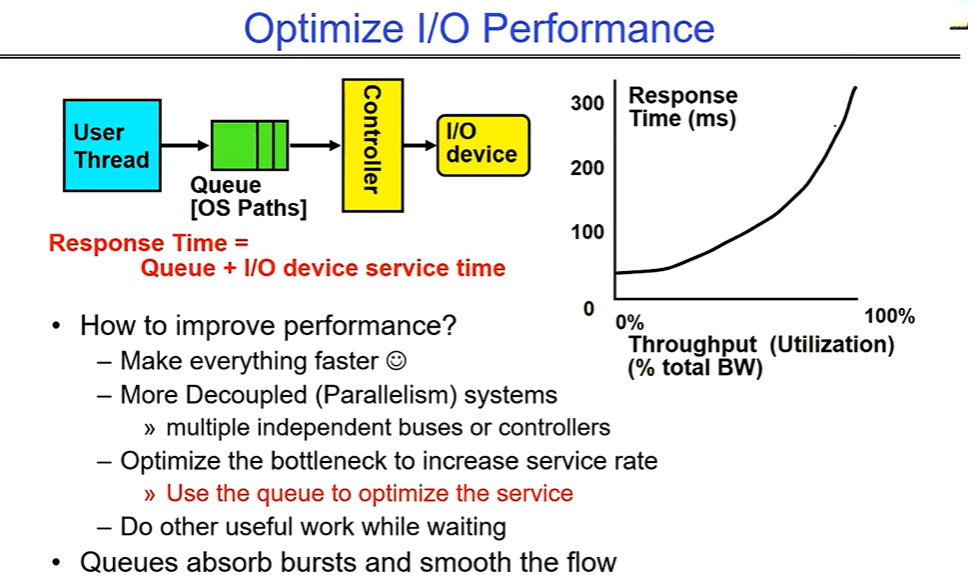 Optimize I/O Performance

User Thread

Queue
[OS Paths]

Controller

I/O device

Response Time =
Queue + I/O device service time

300
200
100
0

Response Time (ms)

0%
100%
Throughput (Utilization)
(% total BW)

• How to improve performance?
– Make everything faster ☺
– More Decoupled (Parallelism) systems
» multiple independent buses or controllers
– Optimize the bottleneck to increase service rate
» Use the queue to optimize the service
– Do other useful work while waiting
• Queues absorb bursts and smooth the flow